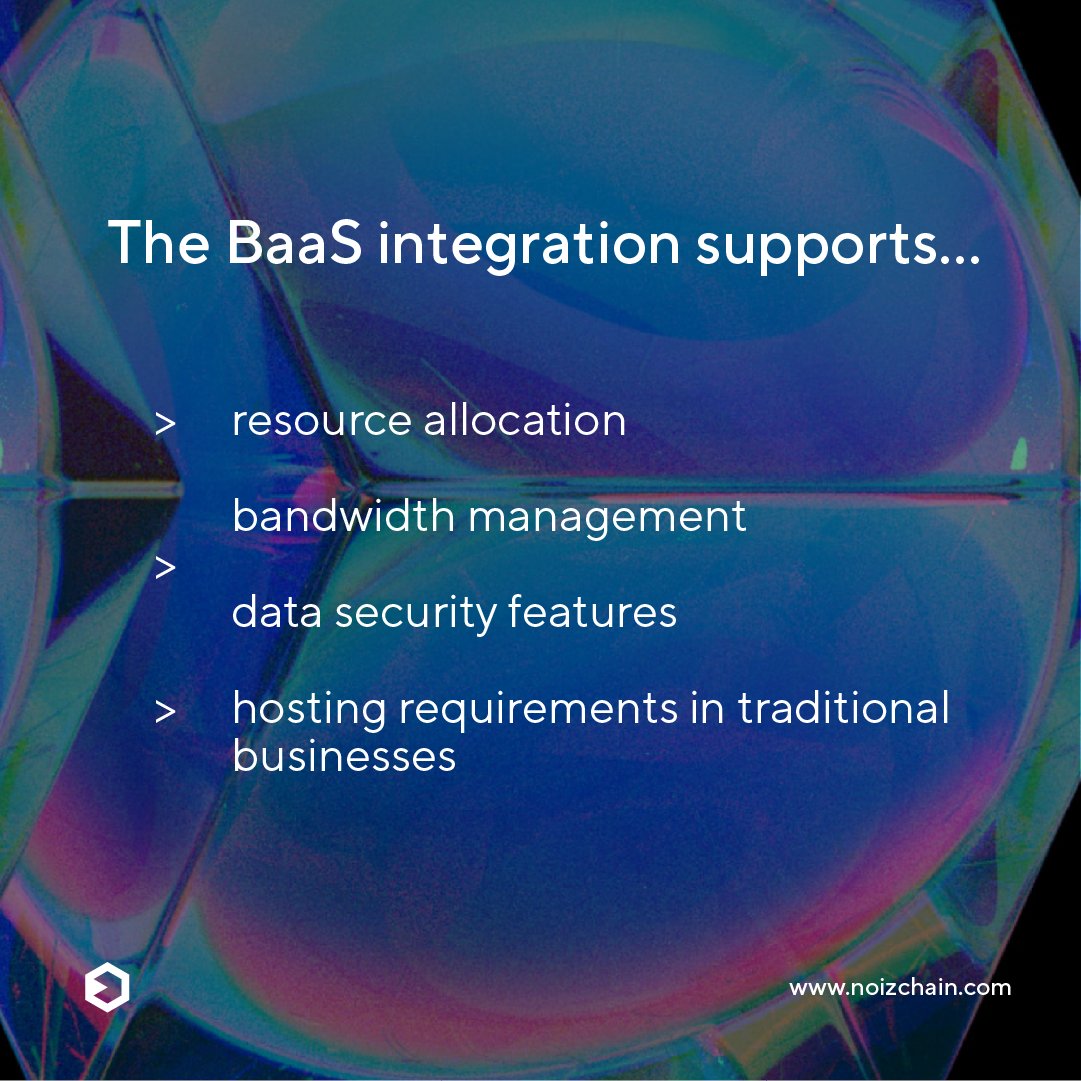 The BaaS integration supports...

> resource allocation

bandwidth management
>
data security features

> hosting requirements in traditional businesses

www.noizchain.com